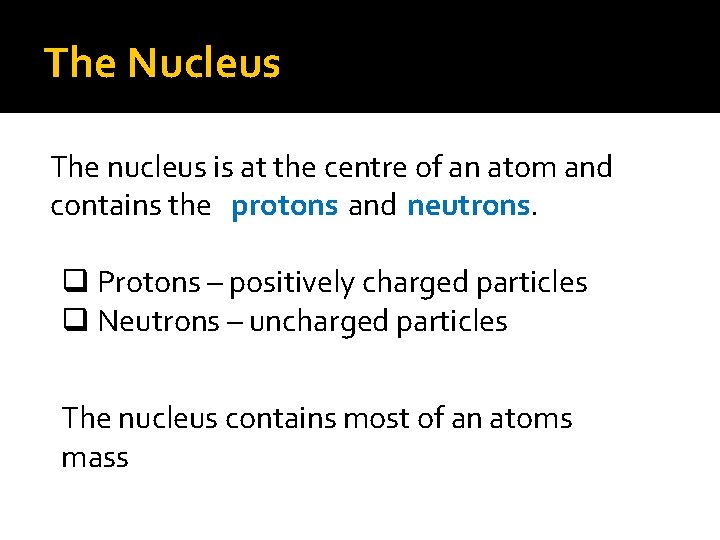 The Nucleus

The nucleus is at the centre of an atom and contains the protons and neutrons.

❑ Protons – positively charged particles
❑ Neutrons – uncharged particles

The nucleus contains most of an atoms mass